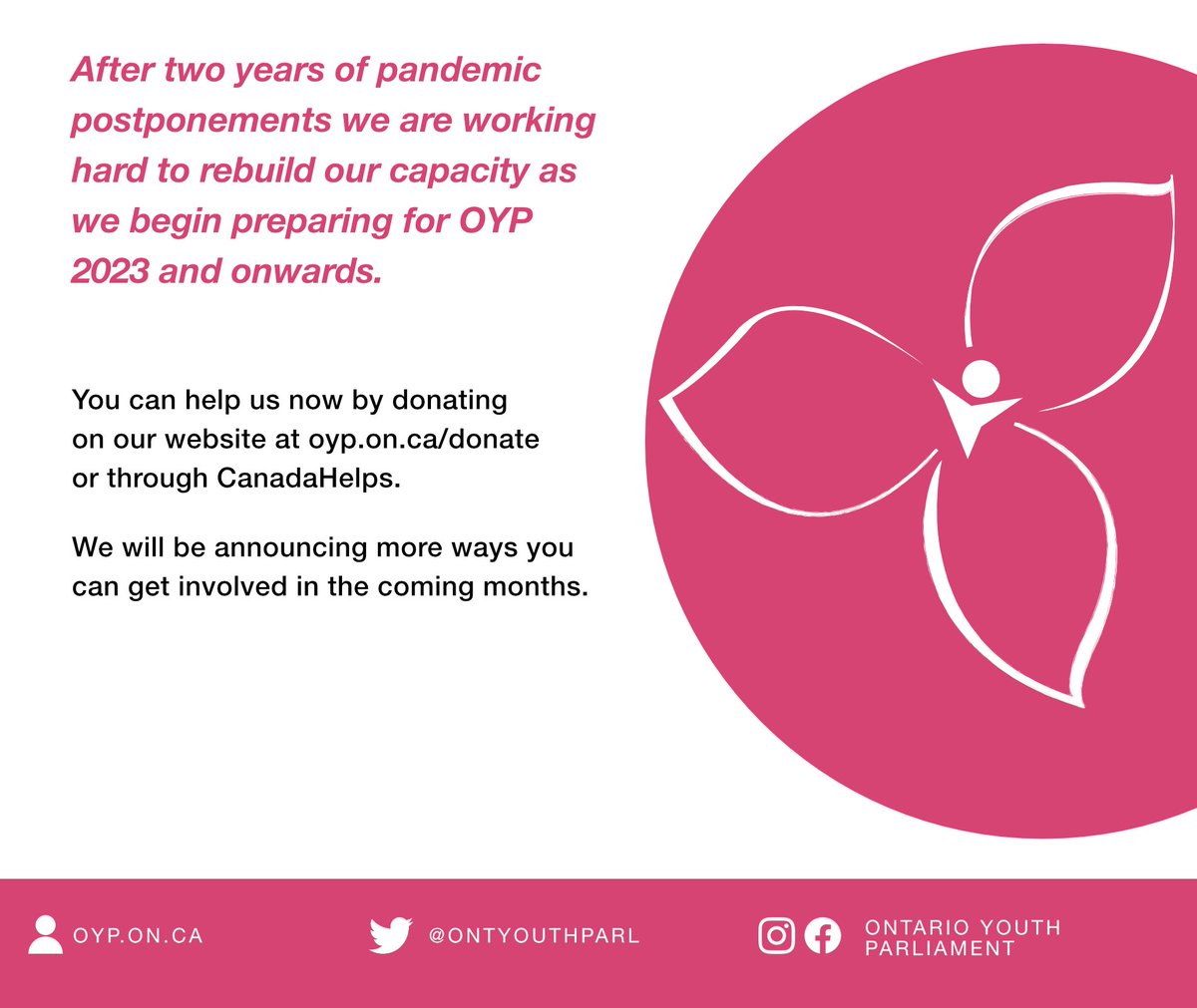 After two years of pandemic postponements we are working hard to rebuild our capacity as we begin preparing for OYP 2023 and onwards.

You can help us now by donating on our website at oyp.on.ca/donate or through CanadaHelps.

We will be announcing more ways you can get involved in the coming months.

OYP.ON.CA

@ONTYOUTHPARL

ONTARIO YOUTH PARLIAMENT